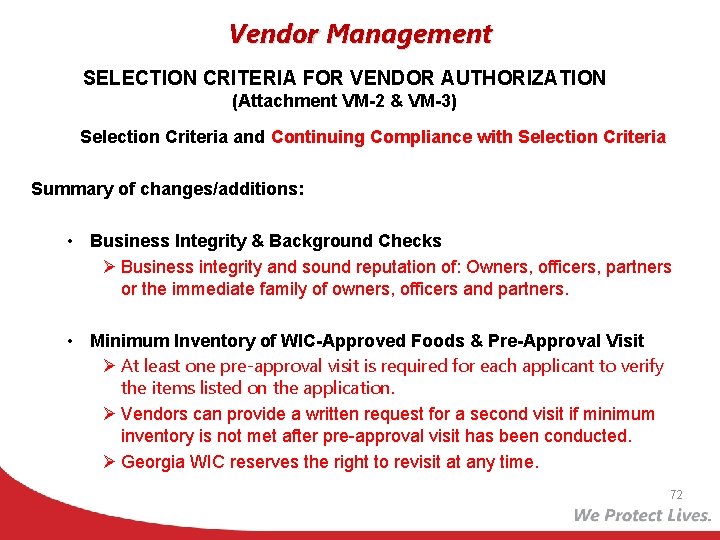 Vendor Management

SELECTION CRITERIA FOR VENDOR AUTHORIZATION
(Attachment VM-2 & VM-3)

Selection Criteria and Continuing Compliance with Selection Criteria

Summary of changes/additions:

• Business Integrity & Background Checks
➢ Business integrity and sound reputation of: Owners, officers, partners or the immediate family of owners, officers and partners.

• Minimum Inventory of WIC-Approved Foods & Pre-Approval Visit
➢ At least one pre-approval visit is required for each applicant to verify the items listed on the application.
➢ Vendors can provide a written request for a second visit if minimum inventory is not met after pre-approval visit has been conducted.
➢ Georgia WIC reserves the right to revisit at any time.

72

We Protect Lives.